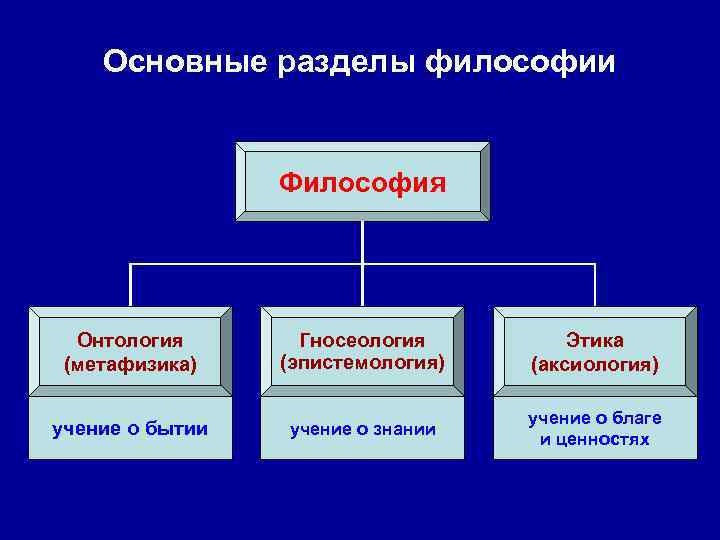 Основные разделы философии

Философия

Онтология (метафизика)

учение о бытии

Гносеология (эпистемология)

учение о знании

Этика (аксиология)

учение о благе и ценностях